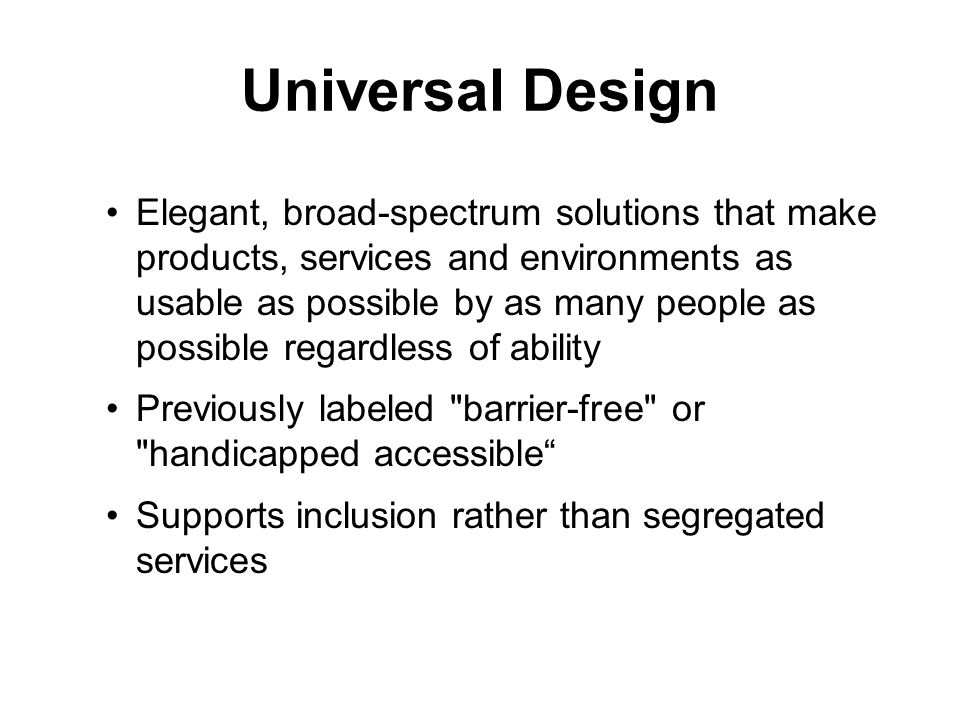 Universal Design

• Elegant, broad-spectrum solutions that make products, services and environments as usable as possible by as many people as possible regardless of ability

• Previously labeled "barrier-free" or "handicapped accessible“

• Supports inclusion rather than segregated services